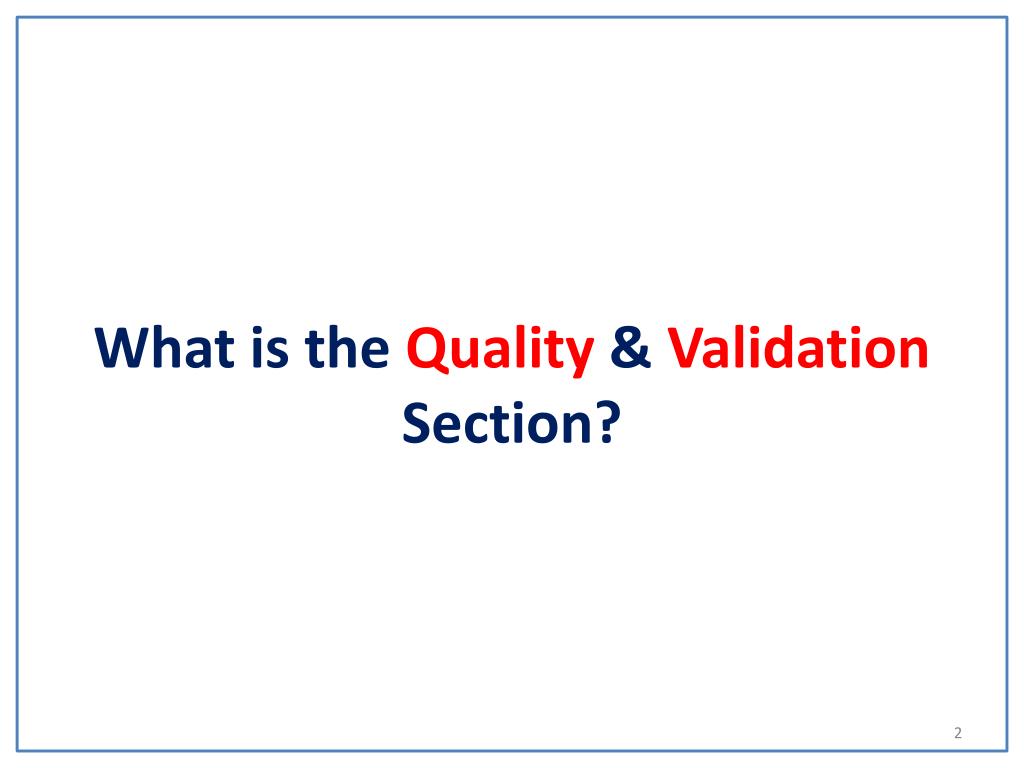 What is the Quality & Validation Section?

2